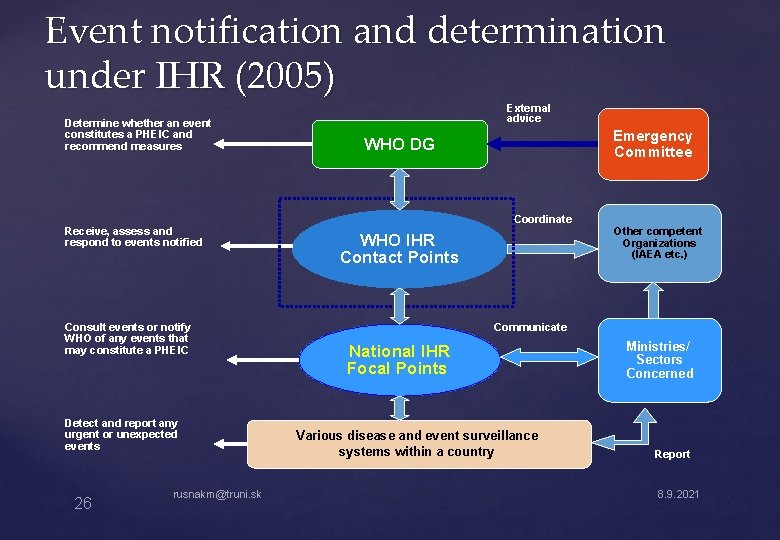 Event notification and determination under IHR (2005)

Determine whether an event constitutes a PHEIC and recommend measures

WHO DG

External advice

Emergency Committee

Receive, assess and respond to events notified

WHO IHR Contact Points

Coordinate

Other competent Organizations (IAEA etc.)

Consult events or notify WHO of any events that may constitute a PHEIC

National IHR Focal Points

Communicate

Ministries/ Sectors Concerned

Detect and report any urgent or unexpected events

Various disease and event surveillance systems within a country

Report

26

rusnakm@truni.sk

8.9.2021